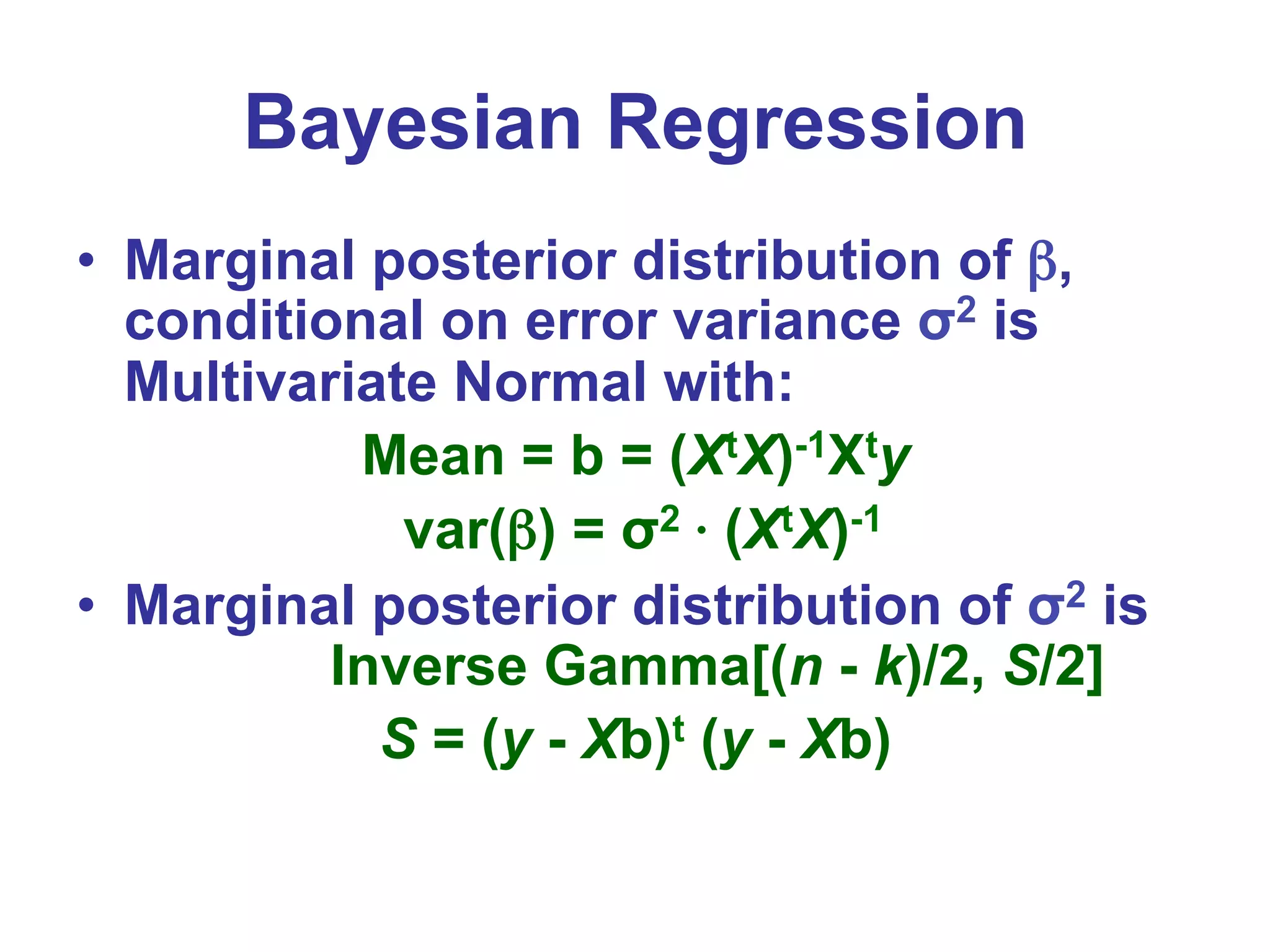 Bayesian Regression

• Marginal posterior distribution of $\beta$, conditional on error variance $\sigma^2$ is Multivariate Normal with:

Mean = b = $(X^tX)^{-1}X^ty$

var($\beta$) = $\sigma^2 \cdot (X^tX)^{-1}$

• Marginal posterior distribution of $\sigma^2$ is

Inverse Gamma[$(n - k)/2$, $S/2$]

$S = (y - Xb)^t (y - Xb)$